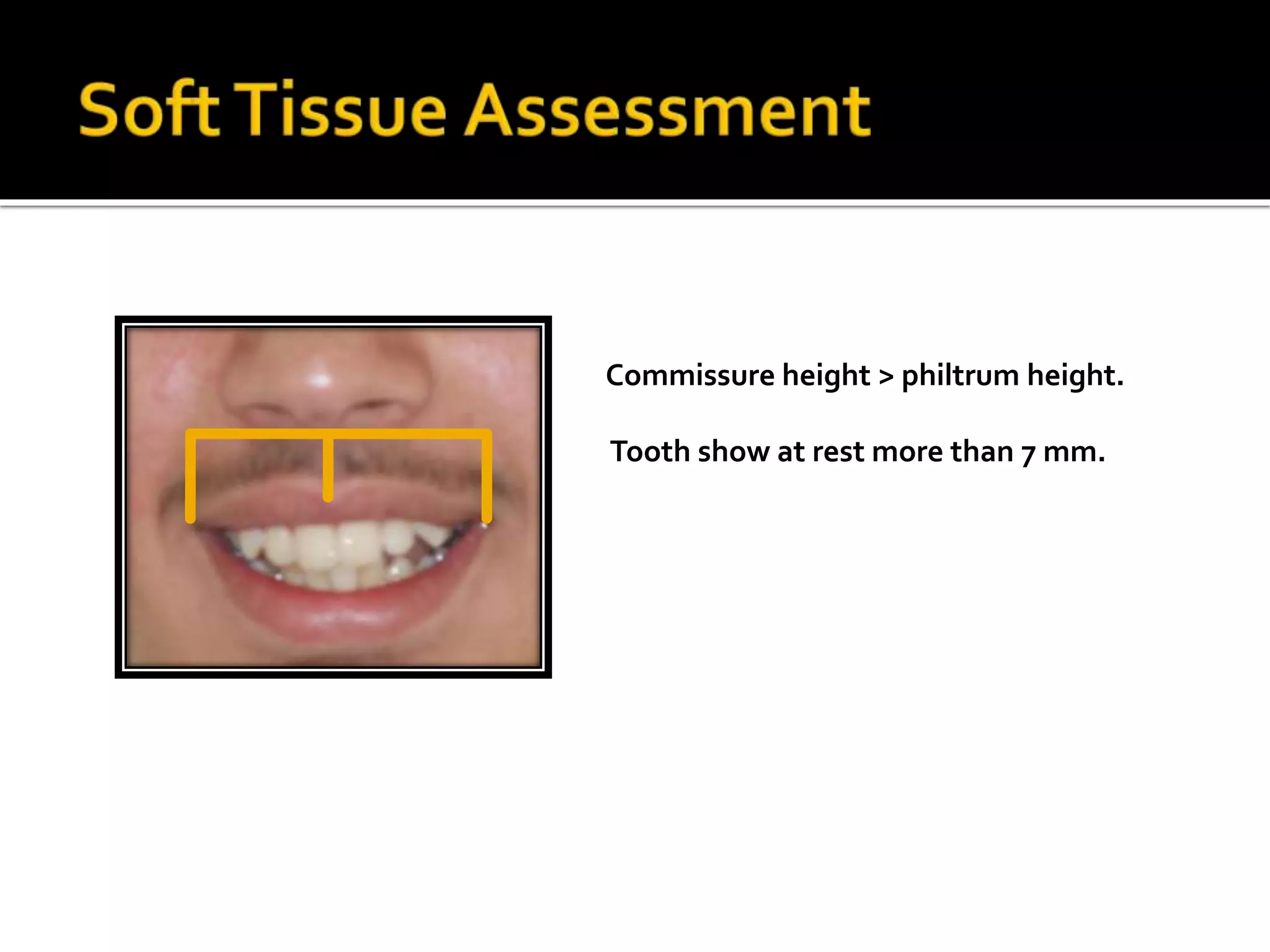 Soft Tissue Assessment

Commissure height > philtrum height.

Tooth show at rest more than 7 mm.